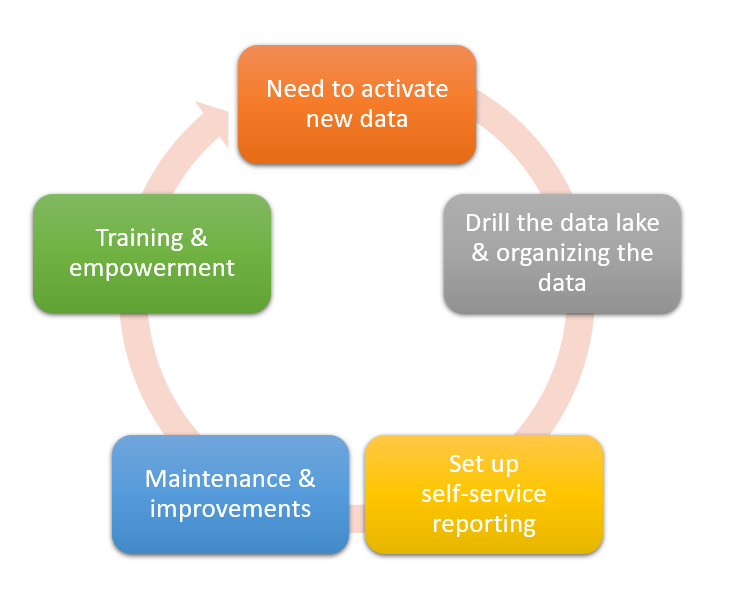 Need to activate new data

Drill the data lake & organizing the data

Set up self-service reporting

Maintenance & improvements

Training & empowerment